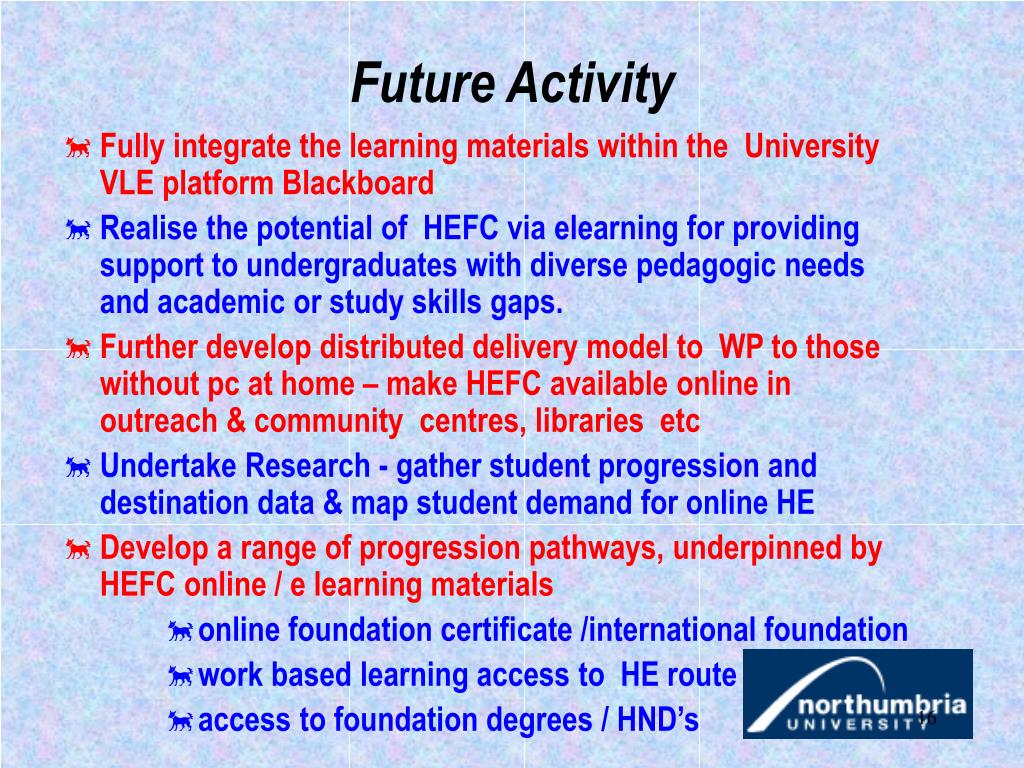 Future Activity

Fully integrate the learning materials within the University VLE platform Blackboard

Realise the potential of HEFC via elearning for providing support to undergraduates with diverse pedagogic needs and academic or study skills gaps.

Further develop distributed delivery model to WP to those without pc at home – make HEFC available online in outreach & community centres, libraries etc

Undertake Research - gather student progression and destination data & map student demand for online HE

Develop a range of progression pathways, underpinned by HEFC online / e learning materials

online foundation certificate /international foundation

work based learning access to HE route

access to foundation degrees / HND's

northumbria UNIVERSITY

16